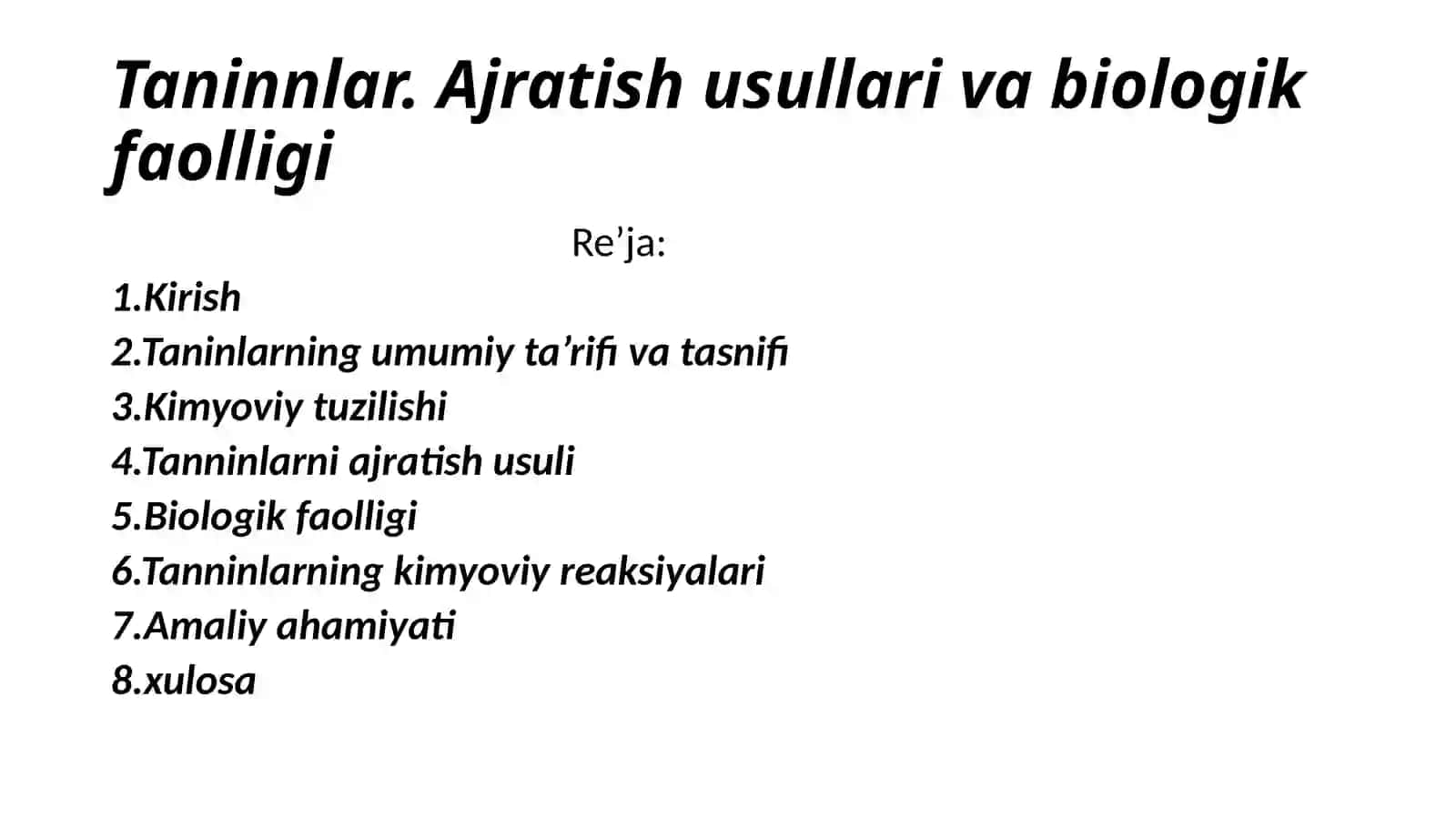 Taninnlar. Ajratish usullari va biologik faolligi

Re’ja:

1.Kirish
2.Taninlarning umumiy ta’rifi va tasnifi
3.Kimyoviy tuzilishi
4.Tanninlarni ajratish usuli
5.Biologik faolligi
6.Tanninlarning kimyoviy reaksiyalari
7.Amaliy ahamiyati
8.xulosa